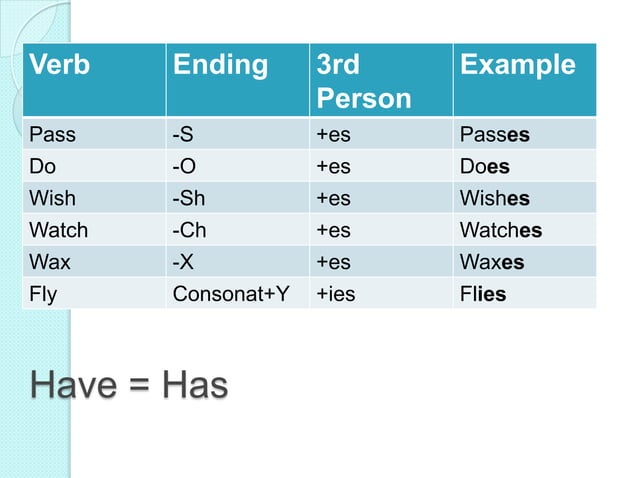 | Verb | Ending | 3rd Person | Example |
|---|---|---|---|
| Pass | -S | +es | Passes |
| Do | -O | +es | Does |
| Wish | -Sh | +es | Wishes |
| Watch | -Ch | +es | Watches |
| Wax | -X | +es | Waxes |
| Fly | Consonat+Y | +ies | Flies |

Have = Has